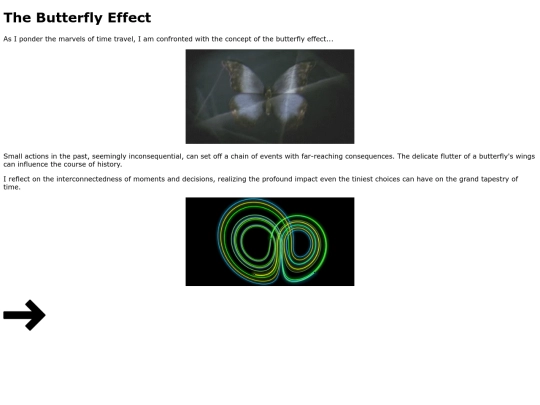 The Butterfly Effect

As I ponder the marvels of time travel, I am confronted with the concept of the butterfly effect...

Small actions in the past, seemingly inconsequential, can set off a chain of events with far-reaching consequences. The delicate flutter of a butterfly's wings can influence the course of history.

I reflect on the interconnectedness of moments and decisions, realizing the profound impact even the tiniest choices can have on the grand tapestry of time.